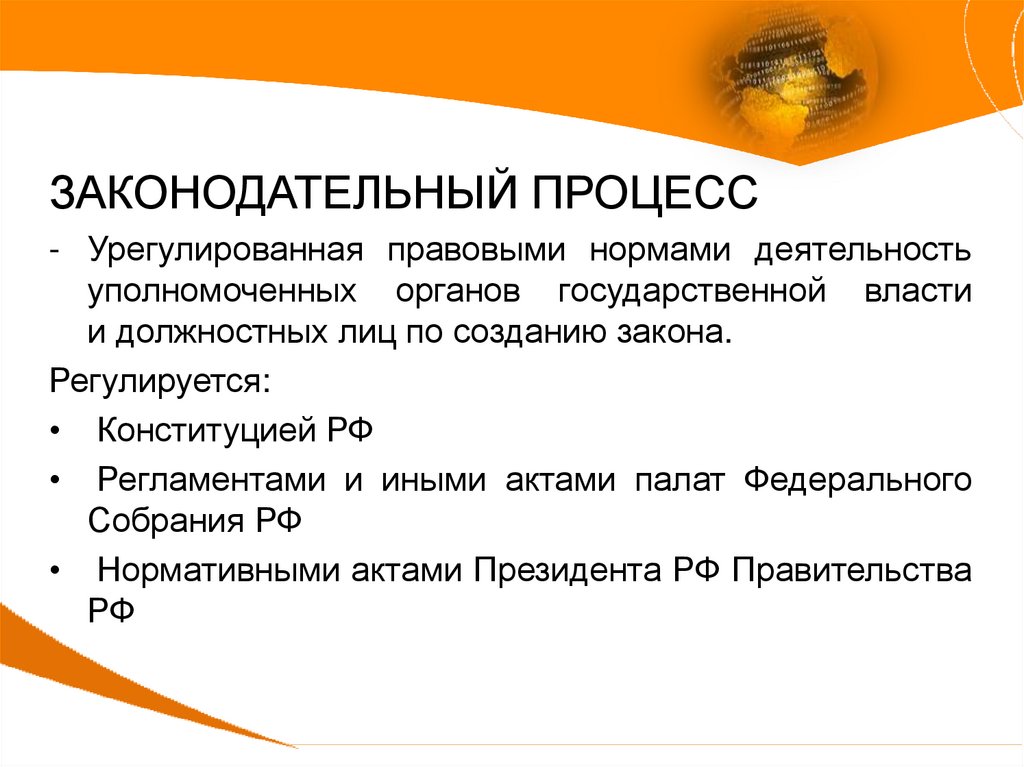 ЗАКОНОДАТЕЛЬНЫЙ ПРОЦЕСС

- Урегулированная правовыми нормами деятельность уполномоченных органов государственной власти и должностных лиц по созданию закона.

Регулируется:

• Конституцией РФ

• Регламентами и иными актами палат Федерального Собрания РФ

• Нормативными актами Президента РФ Правительства РФ